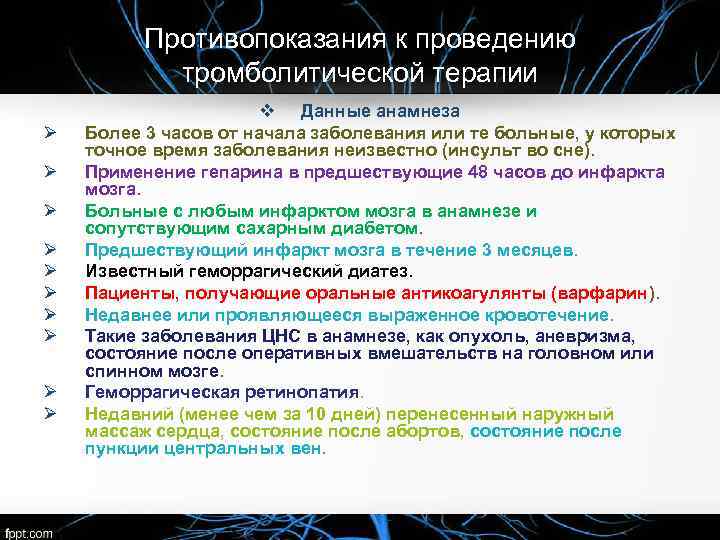 Противопоказания к проведению тромболитической терапии

❖ Данные анамнеза

➢ Более 3 часов от начала заболевания или те больные, у которых точное время заболевания неизвестно (инсульт во сне).

➢ Применение гепарина в предшествующие 48 часов до инфаркта мозга.

➢ Больные с любым инфарктом мозга в анамнезе и сопутствующим сахарным диабетом.

➢ Предшествующий инфаркт мозга в течение 3 месяцев.

➢ Известный геморрагический диатез.

➢ Пациенты, получающие оральные антикоагулянты (варфарин).

➢ Недавнее или проявляющееся выраженное кровотечение.

➢ Такие заболевания ЦНС в анамнезе, как опухоль, аневризма, состояние после оперативных вмешательств на головном или спинном мозге.

➢ Геморрагическая ретинопатия.

➢ Недавний (менее чем за 10 дней) перенесенный наружный массаж сердца, состояние после абортов, состояние после пункции центральных вен.

fppt.com